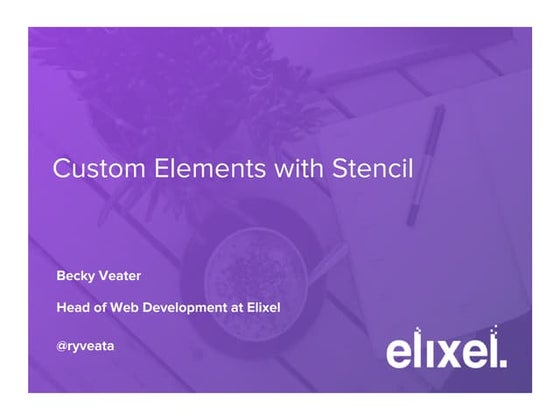 Custom Elements with Stencil

Becky Veater

Head of Web Development at Elixel

@ryveata

elixel.